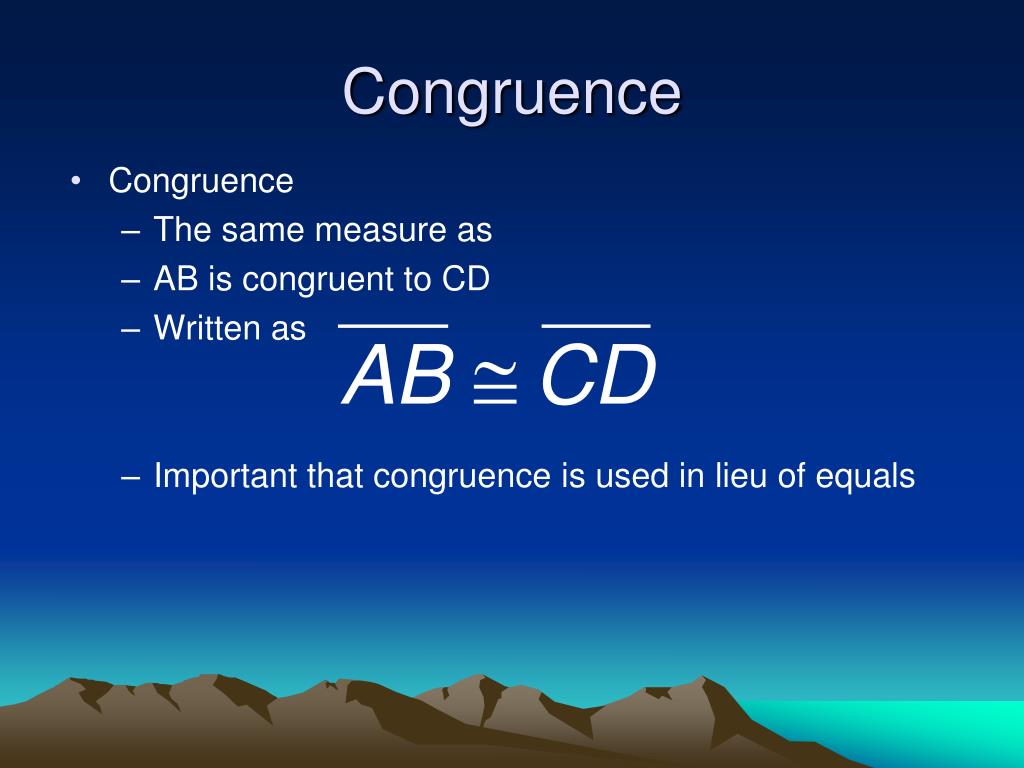 Congruence

• Congruence
  – The same measure as
  – AB is congruent to CD
  – Written as $\overline{AB} \cong \overline{CD}$
  – Important that congruence is used in lieu of equals